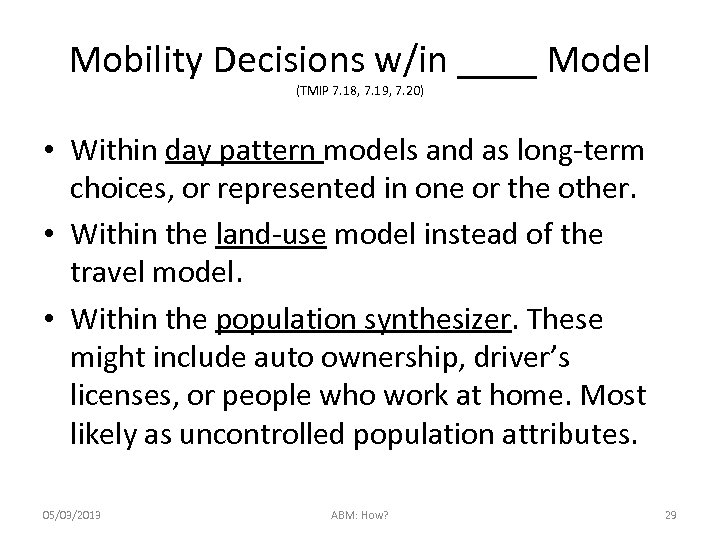 Mobility Decisions w/in ____ Model
(TMIP 7.18, 7.19, 7.20)

• Within day pattern models and as long-term choices, or represented in one or the other.
• Within the land-use model instead of the travel model.
• Within the population synthesizer. These might include auto ownership, driver's licenses, or people who work at home. Most likely as uncontrolled population attributes.

05/03/2013 ABM: How? 29